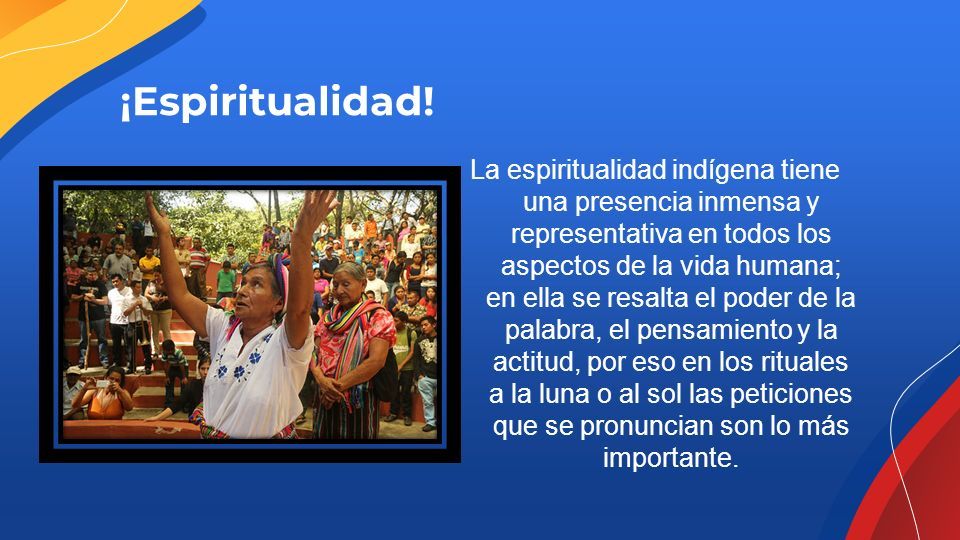 ¡Espiritualidad!

La espiritualidad indígena tiene una presencia inmensa y representativa en todos los aspectos de la vida humana; en ella se resalta el poder de la palabra, el pensamiento y la actitud, por eso en los rituales a la luna o al sol las peticiones que se pronuncian son lo más importante.